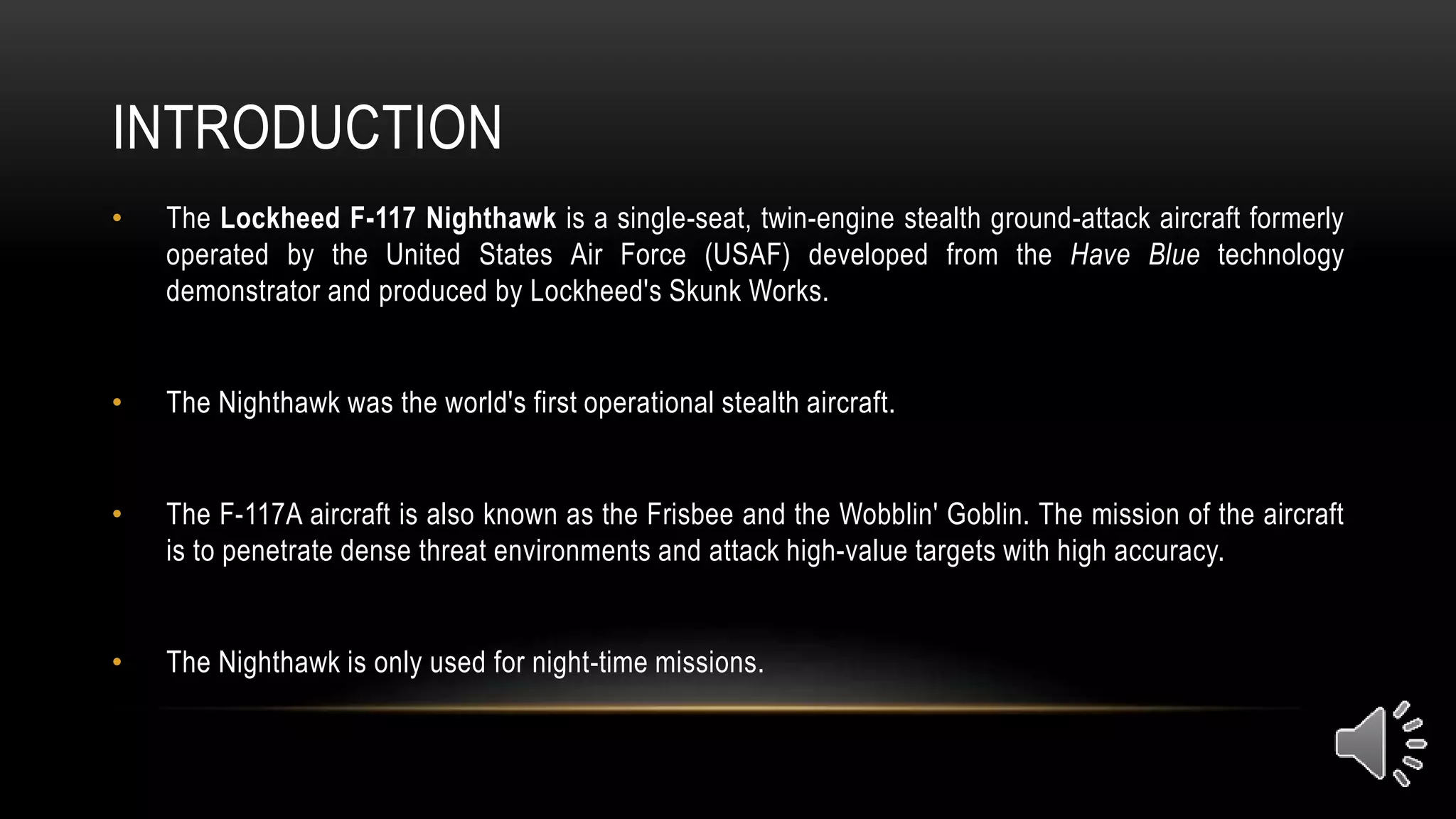 INTRODUCTION

• The Lockheed F-117 Nighthawk is a single-seat, twin-engine stealth ground-attack aircraft formerly operated by the United States Air Force (USAF) developed from the Have Blue technology demonstrator and produced by Lockheed's Skunk Works.

• The Nighthawk was the world's first operational stealth aircraft.

• The F-117A aircraft is also known as the Frisbee and the Wobblin' Goblin. The mission of the aircraft is to penetrate dense threat environments and attack high-value targets with high accuracy.

• The Nighthawk is only used for night-time missions.